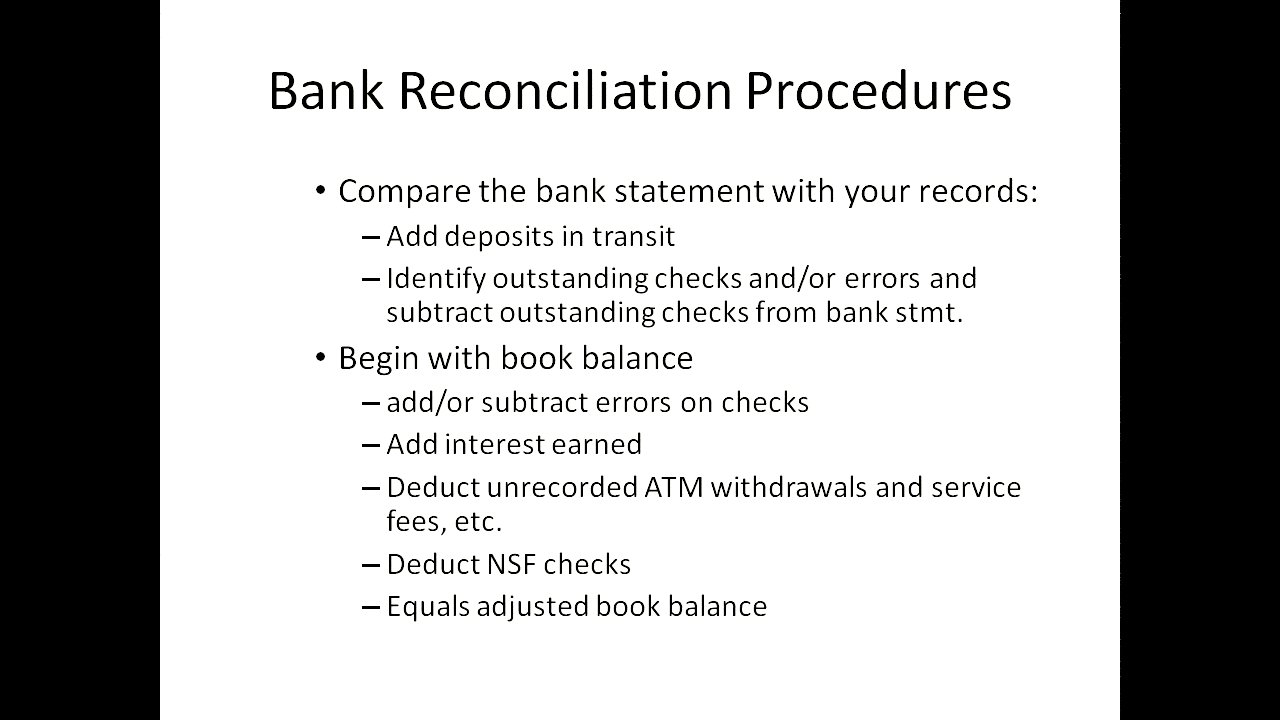 Bank Reconciliation Procedures

• Compare the bank statement with your records:
– Add deposits in transit
– Identify outstanding checks and/or errors and subtract outstanding checks from bank stmt.

• Begin with book balance
– add/or subtract errors on checks
– Add interest earned
– Deduct unrecorded ATM withdrawals and service fees, etc.
– Deduct NSF checks
– Equals adjusted book balance